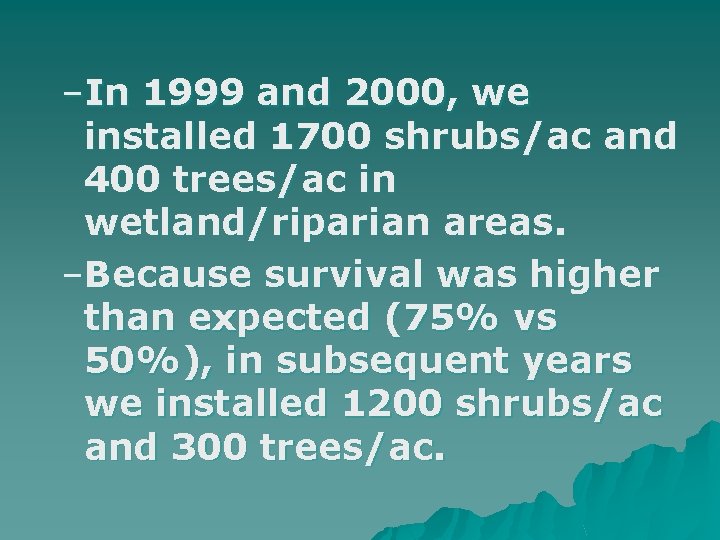 –In 1999 and 2000, we installed 1700 shrubs/ac and 400 trees/ac in wetland/riparian areas.

–Because survival was higher than expected (75% vs 50%), in subsequent years we installed 1200 shrubs/ac and 300 trees/ac.